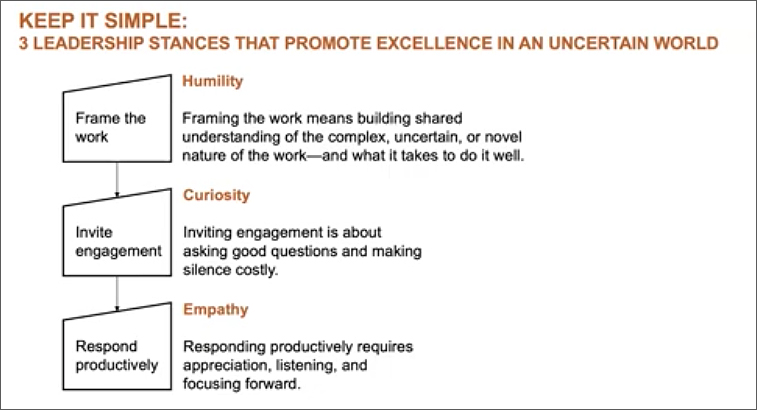 KEEP IT SIMPLE:
3 LEADERSHIP STANCES THAT PROMOTE EXCELLENCE IN AN UNCERTAIN WORLD

Frame the work

Humility

Framing the work means building shared understanding of the complex, uncertain, or novel nature of the work—and what it takes to do it well.

Invite engagement

Curiosity

Inviting engagement is about asking good questions and making silence costly.

Respond productively

Empathy

Responding productively requires appreciation, listening, and focusing forward.